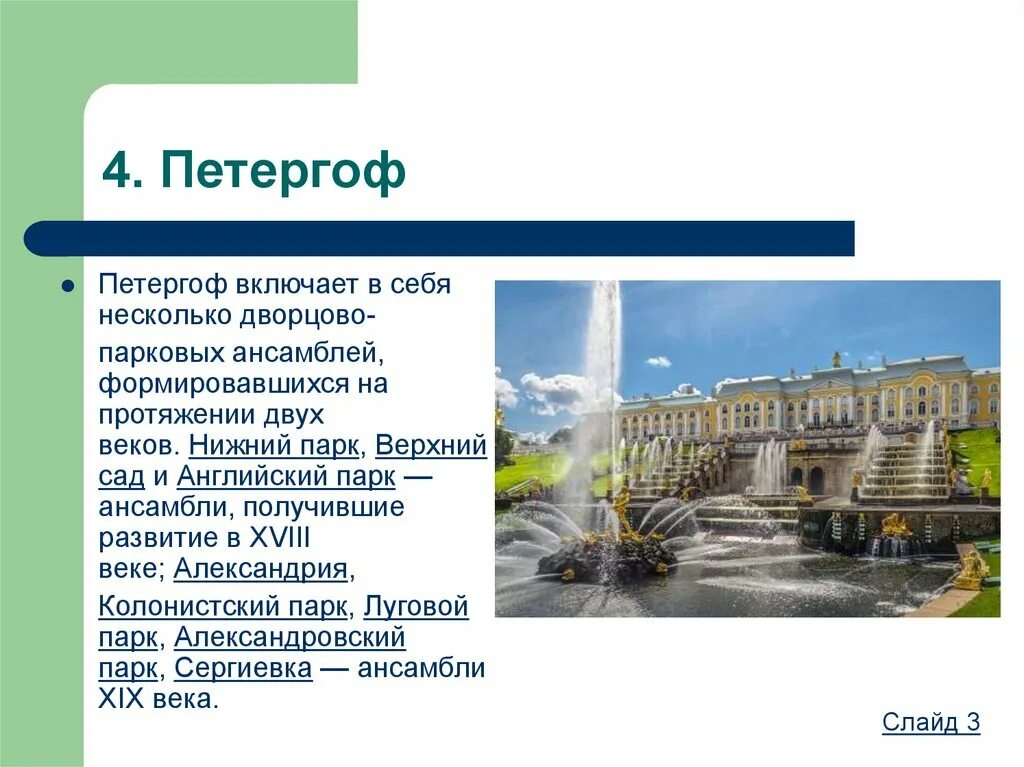 4. Петергоф

Петергоф включает в себя несколько дворцово-парковых ансамблей, формировавшихся на протяжении двух веков. Нижний парк, Верхний сад и Английский парк — ансамбли, получившие развитие в XVIII веке; Александрия, Колонистский парк, Луговой парк, Александровский парк, Сергиевка — ансамбли XIX века.

Слайд 3